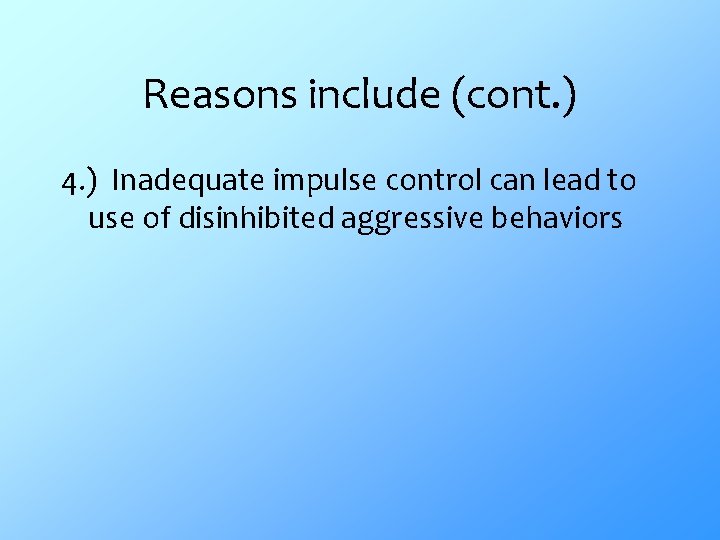 Reasons include (cont.)

4.) Inadequate impulse control can lead to use of disinhibited aggressive behaviors